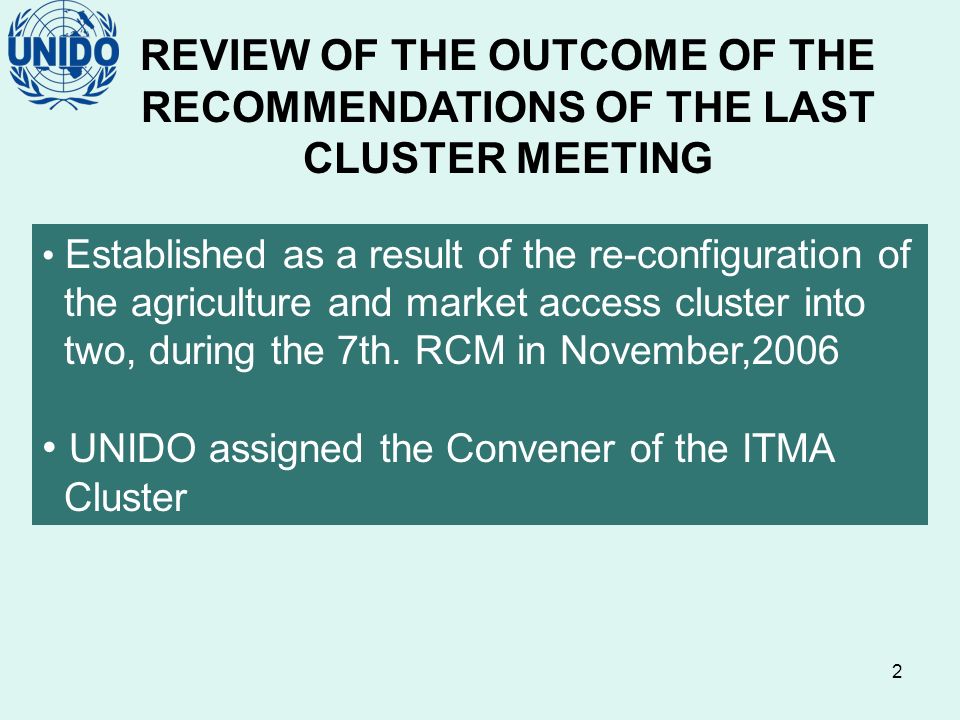 UNIDO

REVIEW OF THE OUTCOME OF THE RECOMMENDATIONS OF THE LAST CLUSTER MEETING

• Established as a result of the re-configuration of the agriculture and market access cluster into two, during the 7th. RCM in November,2006

• UNIDO assigned the Convener of the ITMA Cluster

2